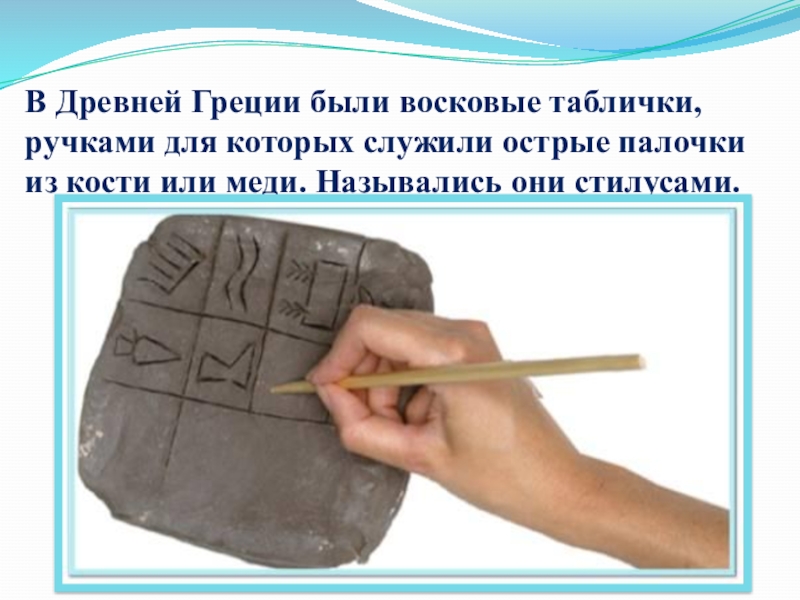 В Древней Греции были восковые таблички, ручками для которых служили острые палочки из кости или меди. Назывались они стилусами.